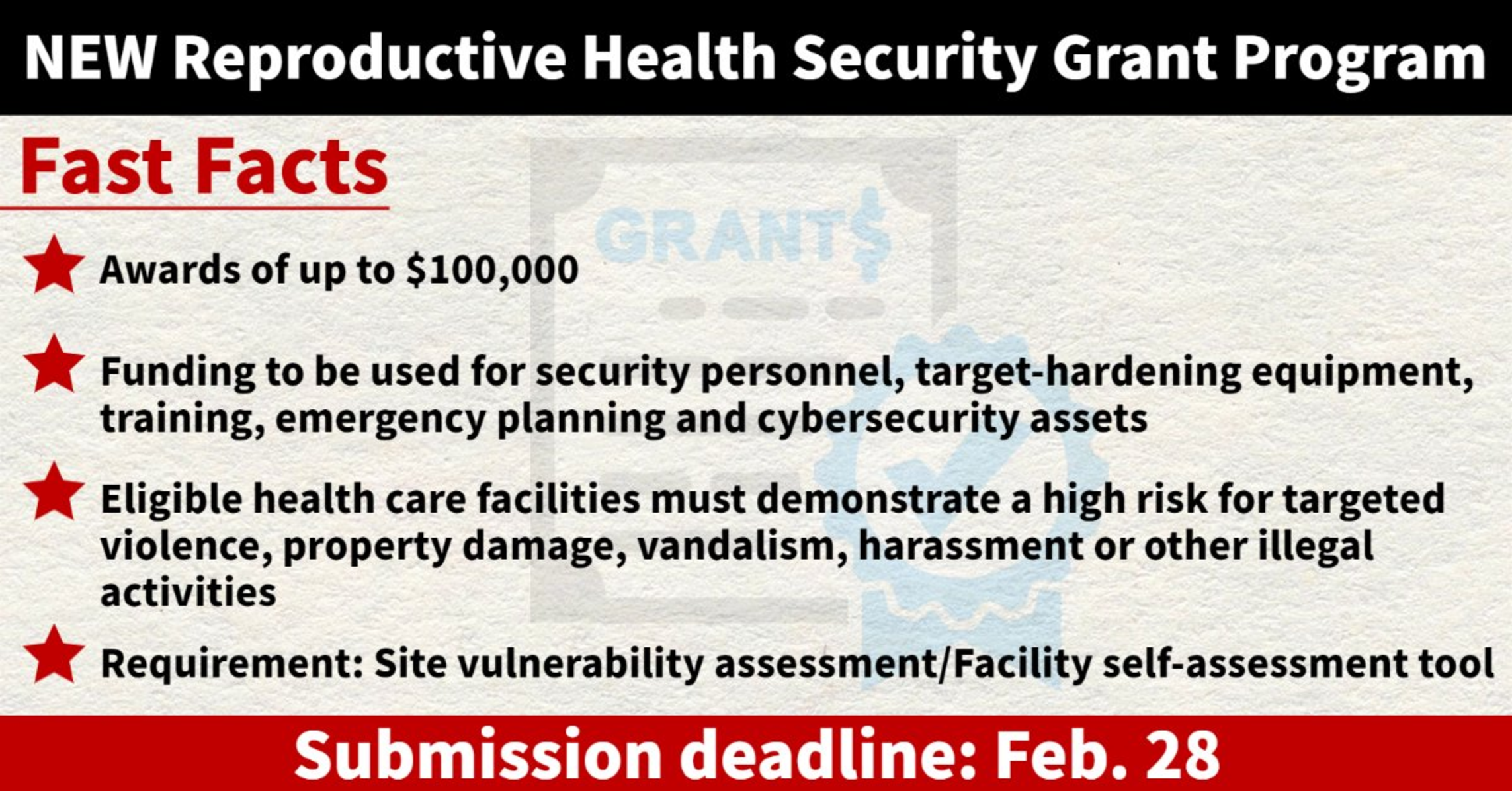 NEW Reproductive Health Security Grant Program

Fast Facts

GRANT$

Awards of up to $100,000

Funding to be used for security personnel, target-hardening equipment, training, emergency planning and cybersecurity assets

Eligible health care facilities must demonstrate a high risk for targeted violence, property damage, vandalism, harassment or other illegal activities

Requirement: Site vulnerability assessment/Facility self-assessment tool

Submission deadline: Feb. 28